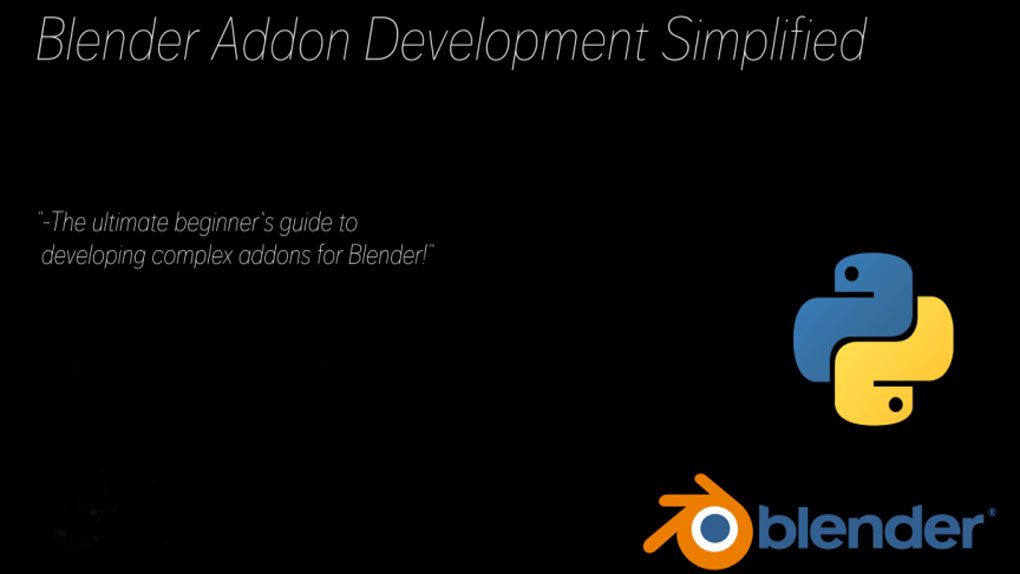 Blender Addon Development Simplified

"-The ultimate beginner`s guide to developing complex addons for Blender!"

blender®